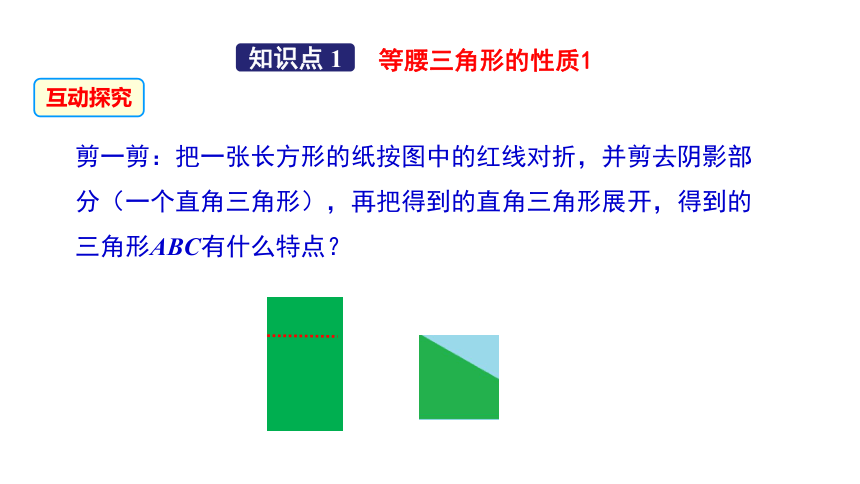 知识点 1　等腰三角形的性质1

互动探究

剪一剪：把一张长方形的纸按图中的红线对折，并剪去阴影部分（一个直角三角形），再把得到的直角三角形展开，得到的三角形$ABC$有什么特点？